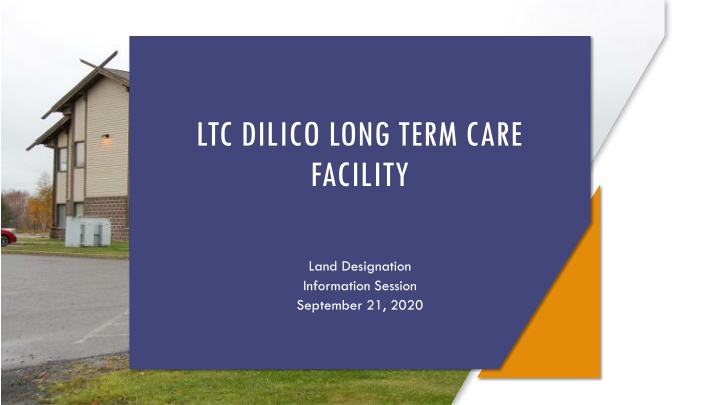 LTC DILICO LONG TERM CARE FACILITY

Land Designation
Information Session
September 21, 2020